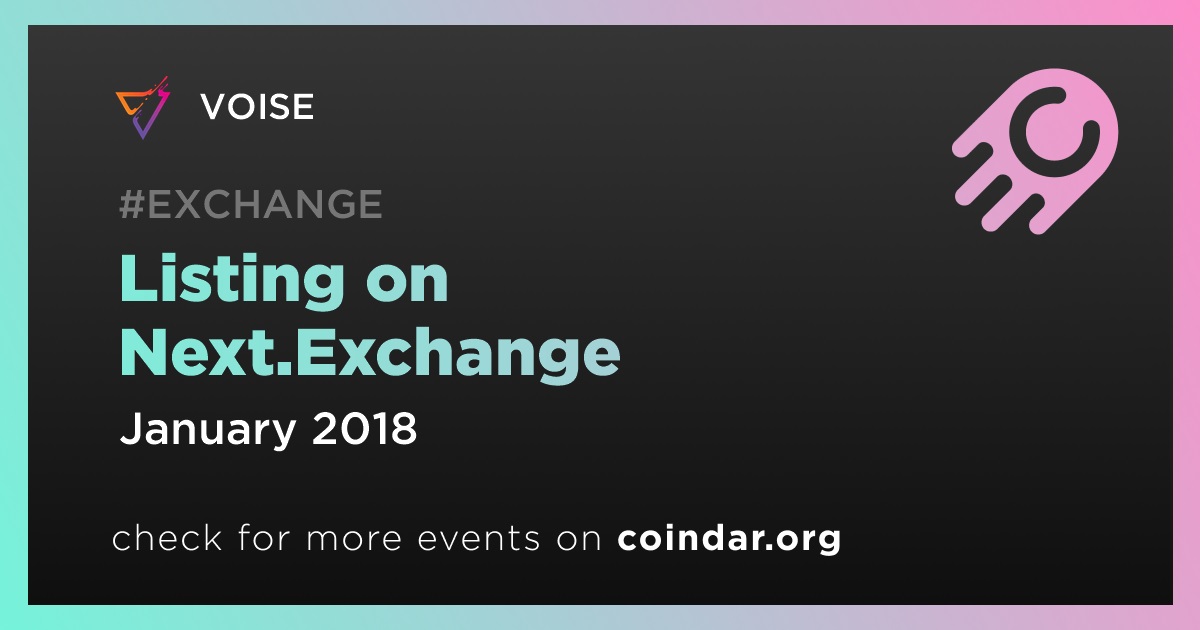 VOISE

#EXCHANGE

Listing on Next.Exchange

January 2018

check for more events on coindar.org